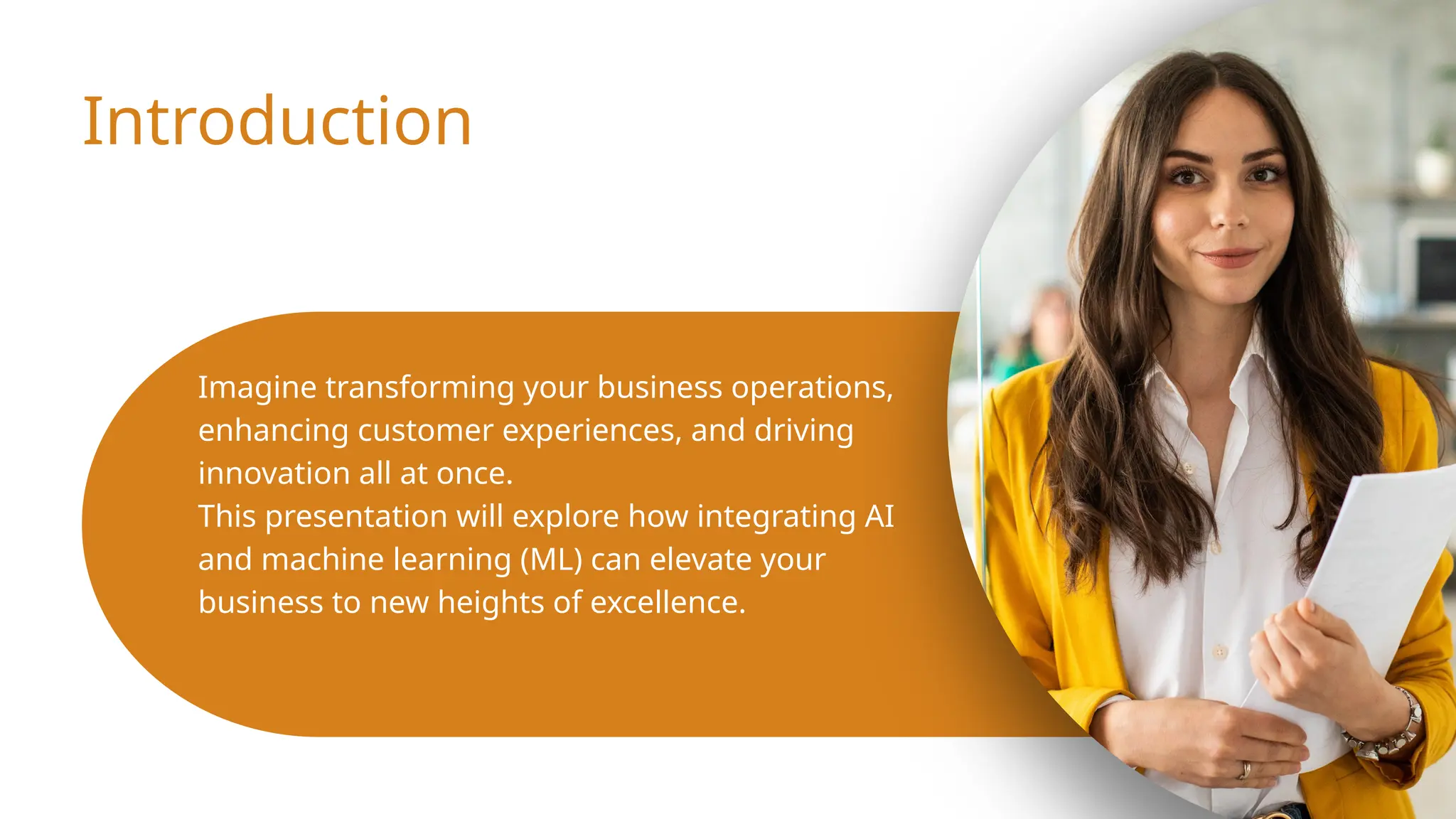 Introduction

Imagine transforming your business operations, enhancing customer experiences, and driving innovation all at once.
This presentation will explore how integrating AI and machine learning (ML) can elevate your business to new heights of excellence.